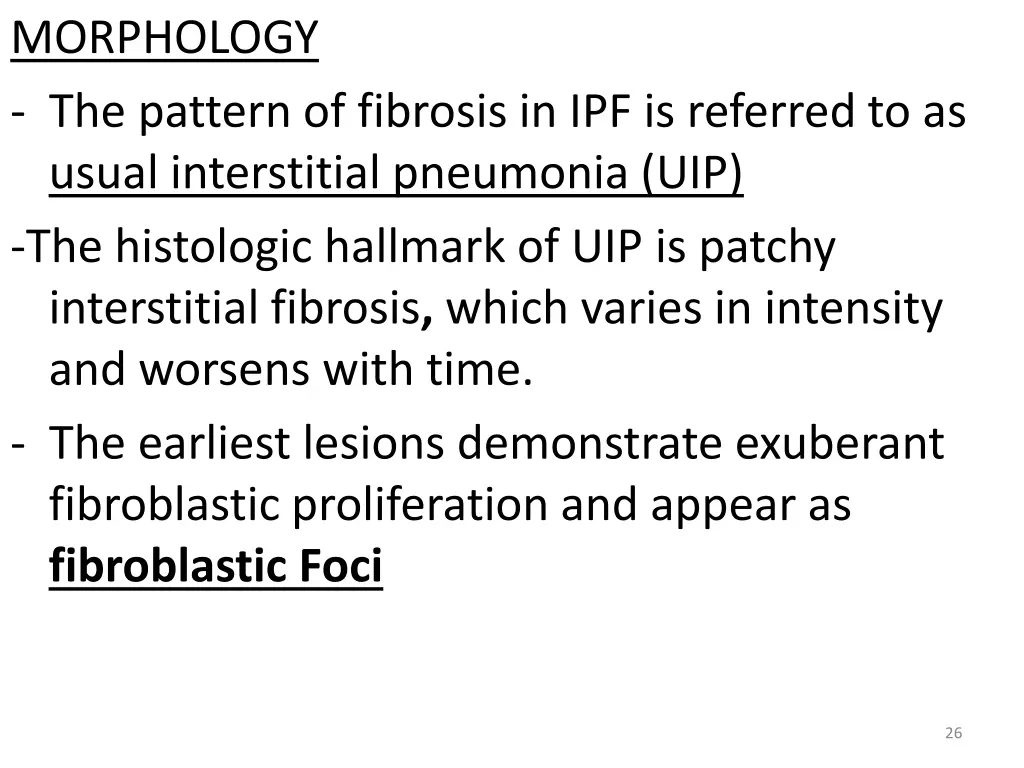 MORPHOLOGY

- The pattern of fibrosis in IPF is referred to as usual interstitial pneumonia (UIP)

-The histologic hallmark of UIP is patchy interstitial fibrosis, which varies in intensity and worsens with time.

- The earliest lesions demonstrate exuberant fibroblastic proliferation and appear as fibroblastic Foci

26